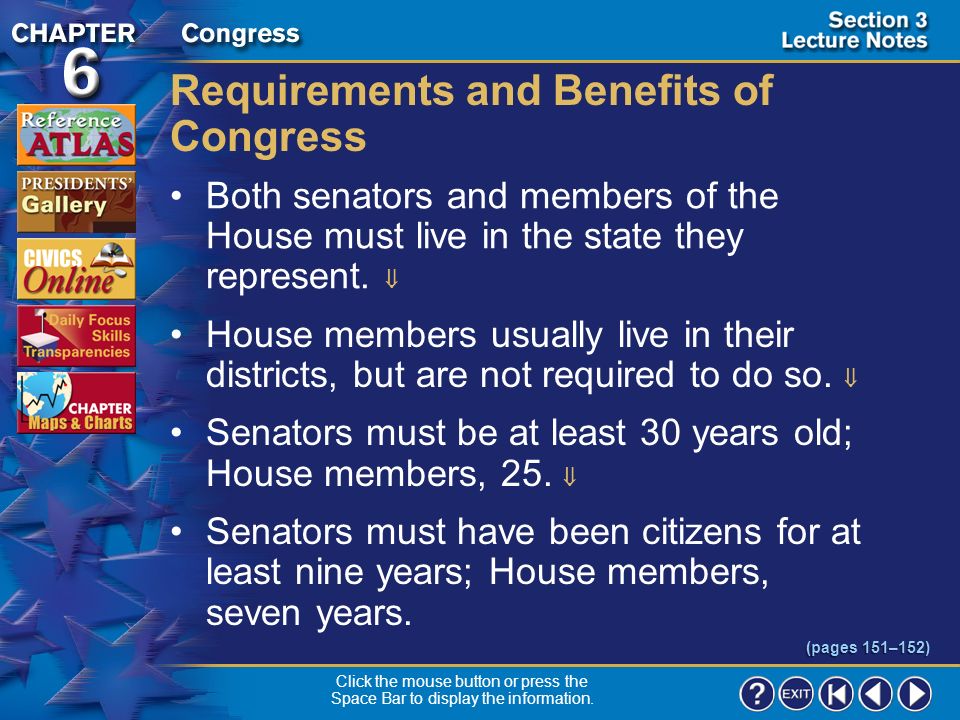 CHAPTER 6

Congress

Section 3 Lecture Notes

Reference ATLAS

PRESIDENTS' Gallery

CIVICS Online

Daily Focus Skills Transparencies

CHAPTER Maps & Charts

Requirements and Benefits of Congress

• Both senators and members of the House must live in the state they represent. ⇓

• House members usually live in their districts, but are not required to do so. ⇓

• Senators must be at least 30 years old; House members, 25. ⇓

• Senators must have been citizens for at least nine years; House members, seven years.

(pages 151–152)

Click the mouse button or press the Space Bar to display the information.

? EXIT